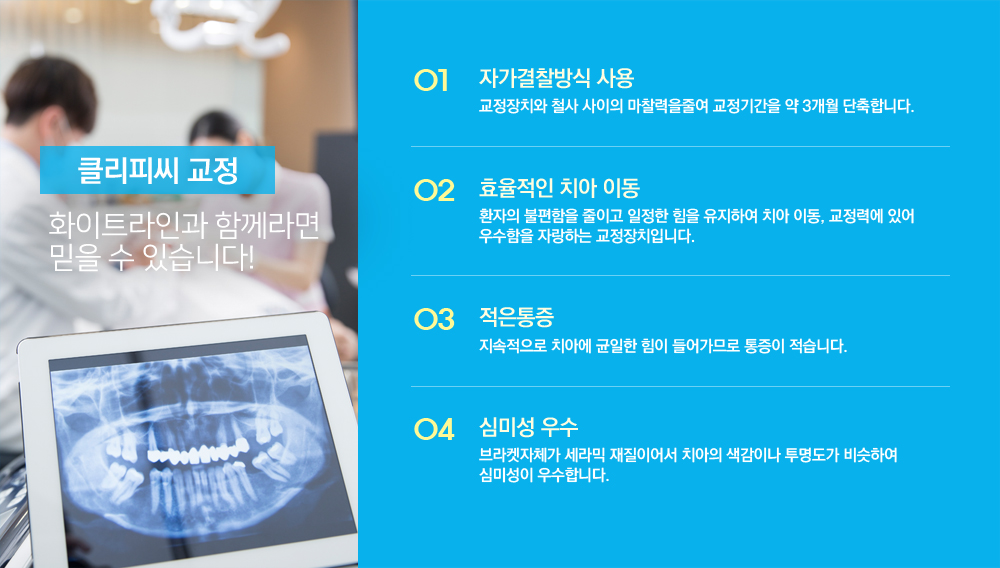 클리피씨 교정

화이트라인과 함께라면 믿을 수 있습니다!

01
자가결찰방식 사용
교정장치와 철사 사이의 마찰력을줄여 교정기간을 약 3개월 단축합니다.

02
효율적인 치아 이동
환자의 불편함을 줄이고 일정한 힘을 유지하여 치아 이동, 교정력에 있어 우수함을 자랑하는 교정장치입니다.

03
적은통증
지속적으로 치아에 균일한 힘이 들어가므로 통증이 적습니다.

04
심미성 우수
브라켓자체가 세라믹 재질이어서 치아의 색감이나 투명도가 비슷하여 심미성이 우수합니다.